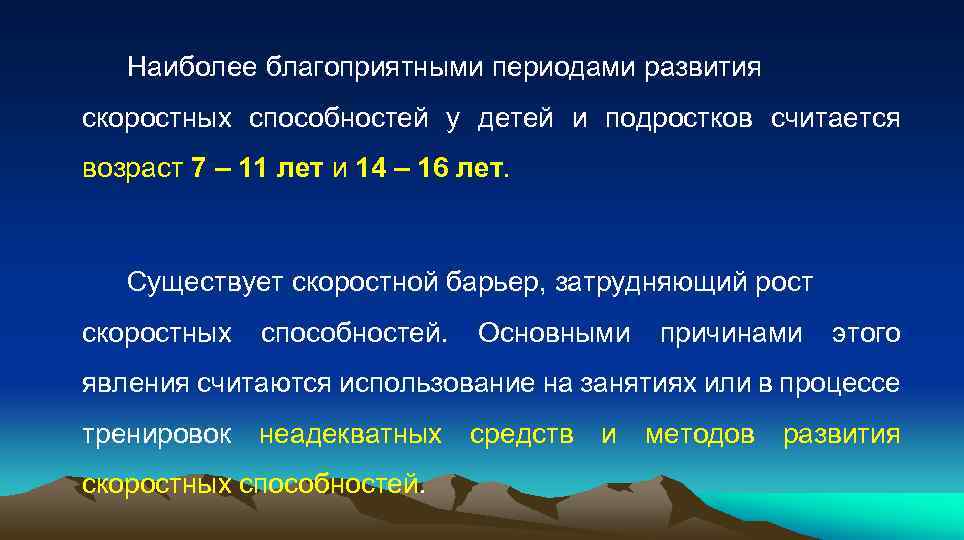 Наиболее благоприятными периодами развития скоростных способностей у детей и подростков считается возраст 7 – 11 лет и 14 – 16 лет.

Существует скоростной барьер, затрудняющий рост скоростных способностей. Основными причинами этого явления считаются использование на занятиях или в процессе тренировок неадекватных средств и методов развития скоростных способностей.